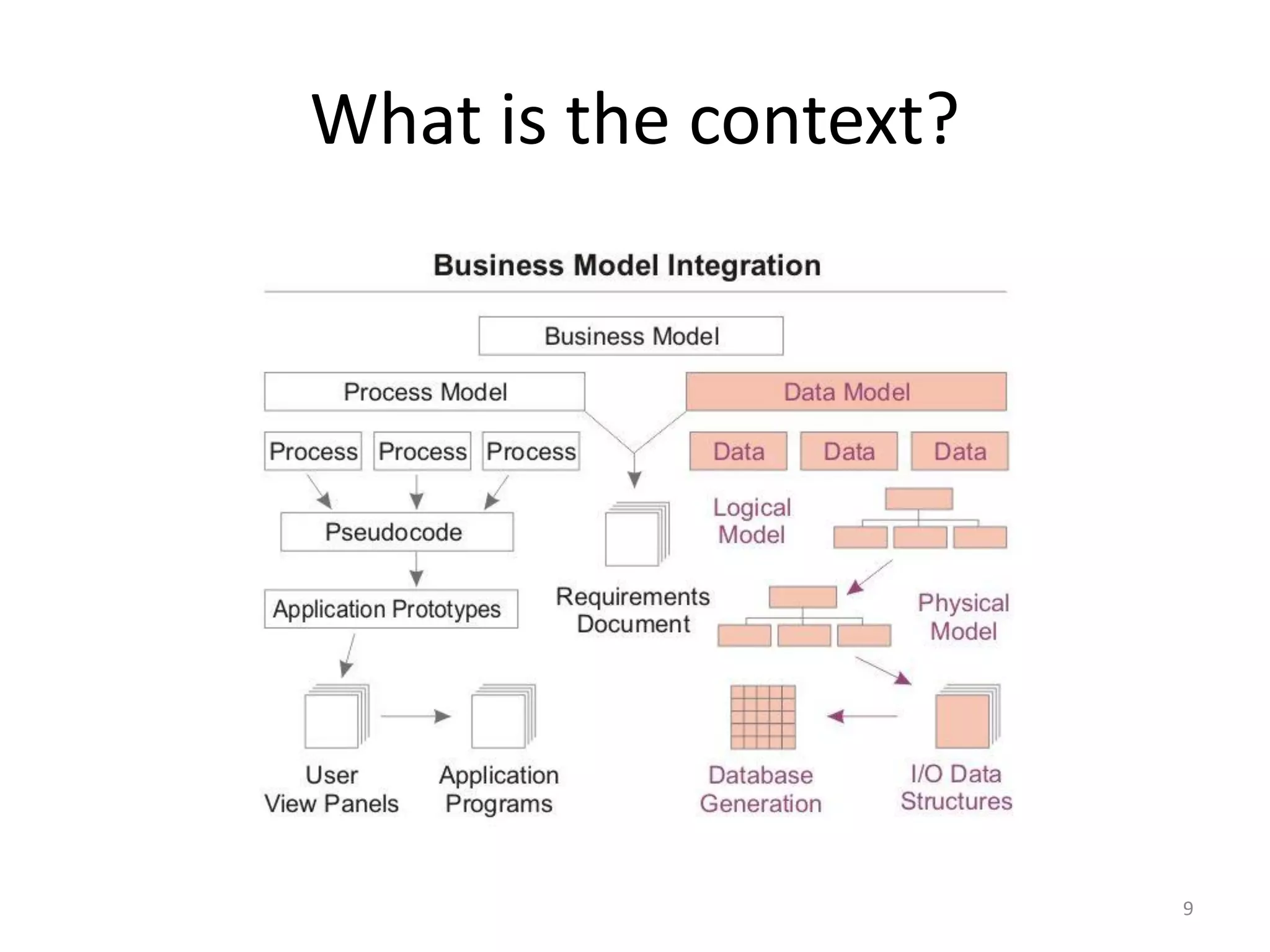 What is the context?

Business Model Integration

Business Model

Process Model

Data Model

Process

Process

Process

Data

Data

Data

Pseudocode

Logical Model

Application Prototypes

Requirements Document

Physical Model

User View Panels

Application Programs

Database Generation

I/O Data Structures

9